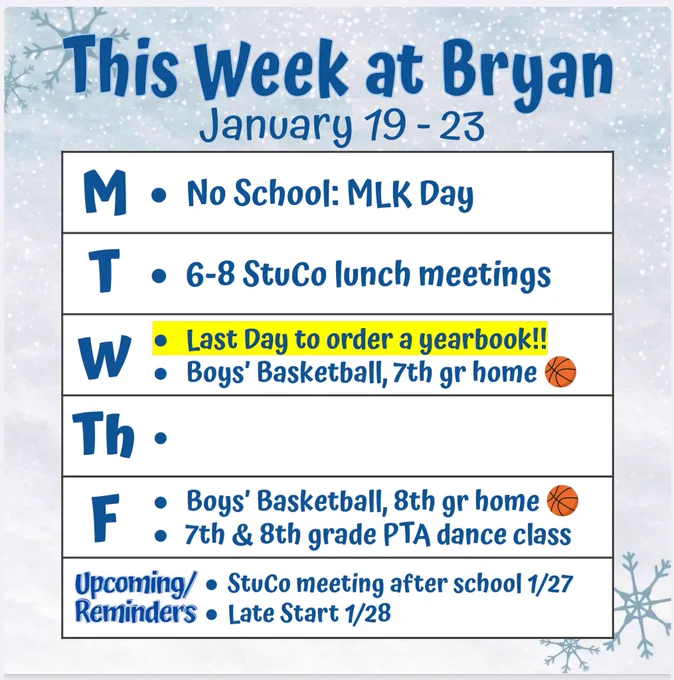 This Week at Bryan
January 19 - 23

| | |
|---|---|
| M | • No School: MLK Day |
| T | • 6-8 StuCo lunch meetings |
| W | • Last Day to order a yearbook!! • Boys' Basketball, 7th gr home |
| Th | • |
| F | • Boys' Basketball, 8th gr home • 7th & 8th grade PTA dance class |
| Upcoming/ Reminders | • StuCo meeting after school 1/27 • Late Start 1/28 |